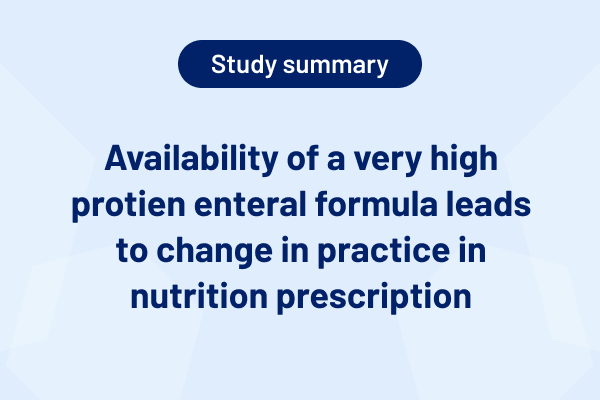 Study summary

Availability of a very high protien enteral formula leads to change in practice in nutrition prescription